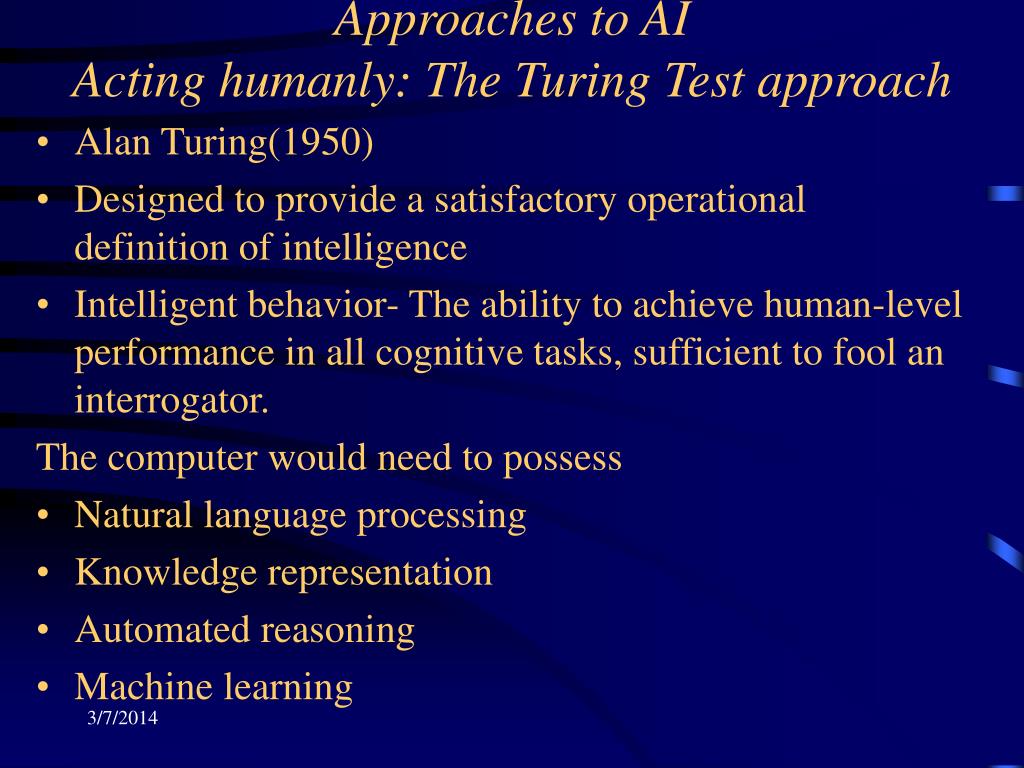 Approaches to AI
Acting humanly: The Turing Test approach

• Alan Turing(1950)
• Designed to provide a satisfactory operational definition of intelligence
• Intelligent behavior- The ability to achieve human-level performance in all cognitive tasks, sufficient to fool an interrogator.

The computer would need to possess
• Natural language processing
• Knowledge representation
• Automated reasoning
• Machine learning

3/7/2014